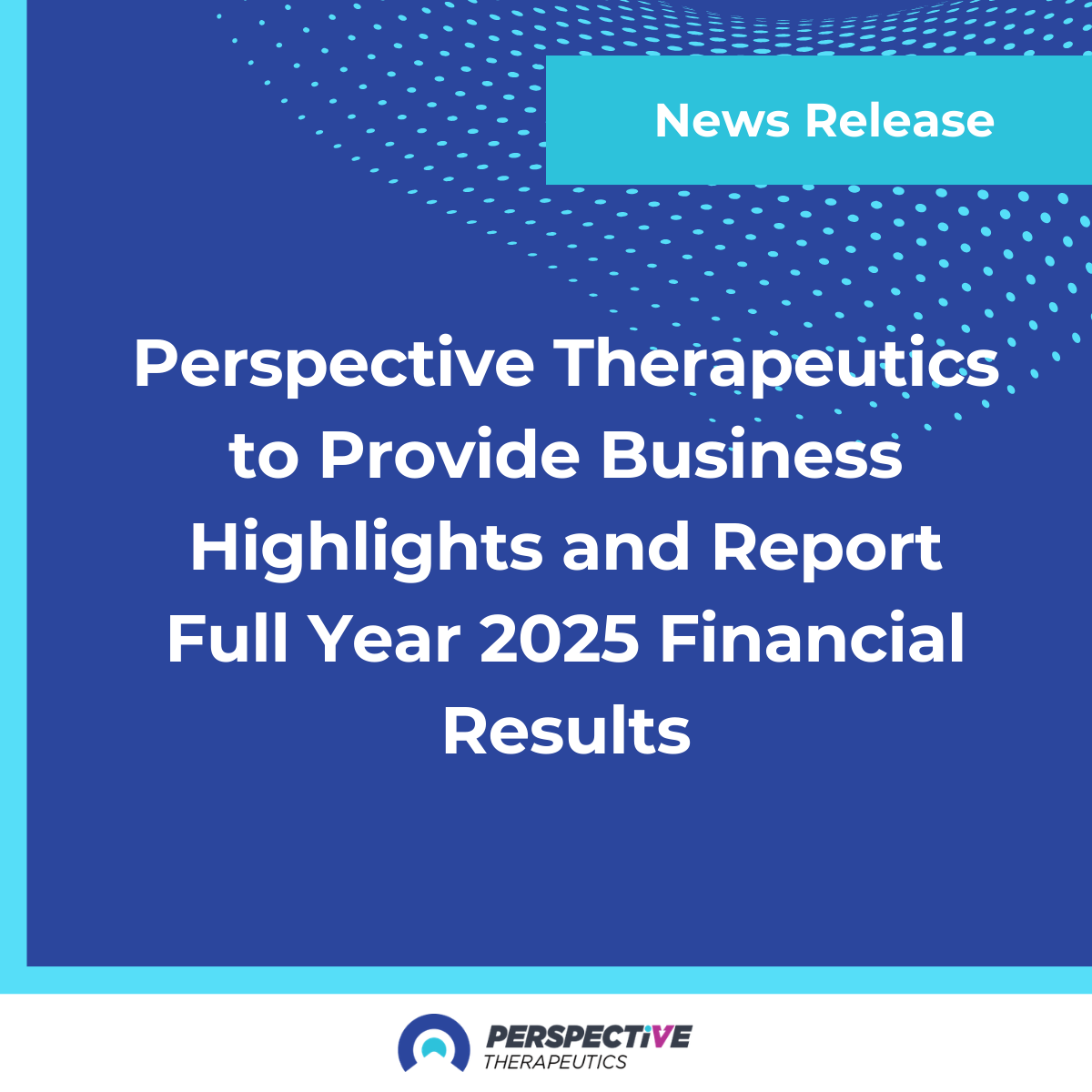 News Release

Perspective Therapeutics to Provide Business Highlights and Report Full Year 2025 Financial Results

PERSPECTiVE
THERAPEUTICS